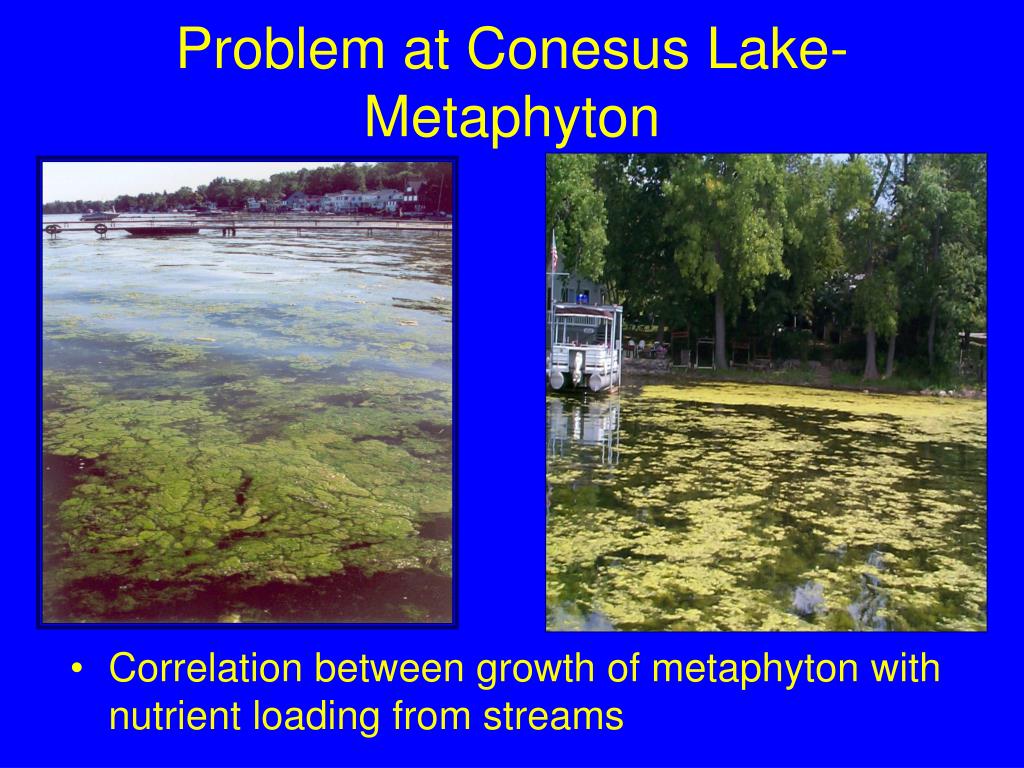 Problem at Conesus Lake-Metaphyton

• Correlation between growth of metaphyton with nutrient loading from streams